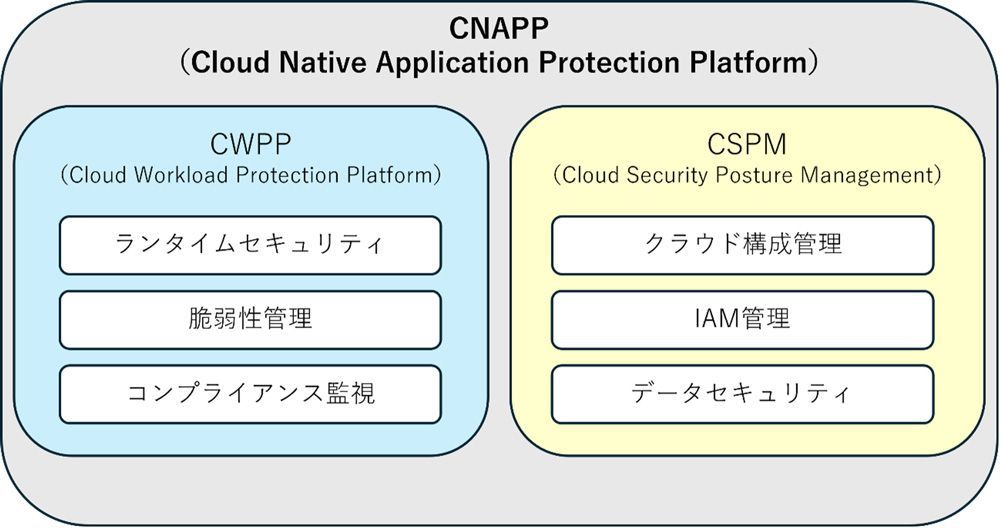 CNAPP
（Cloud Native Application Protection Platform）

CWPP
（Cloud Workload Protection Platform）

ランタイムセキュリティ

脆弱性管理

コンプライアンス監視

CSPM
（Cloud Security Posture Management）

クラウド構成管理

IAM管理

データセキュリティ